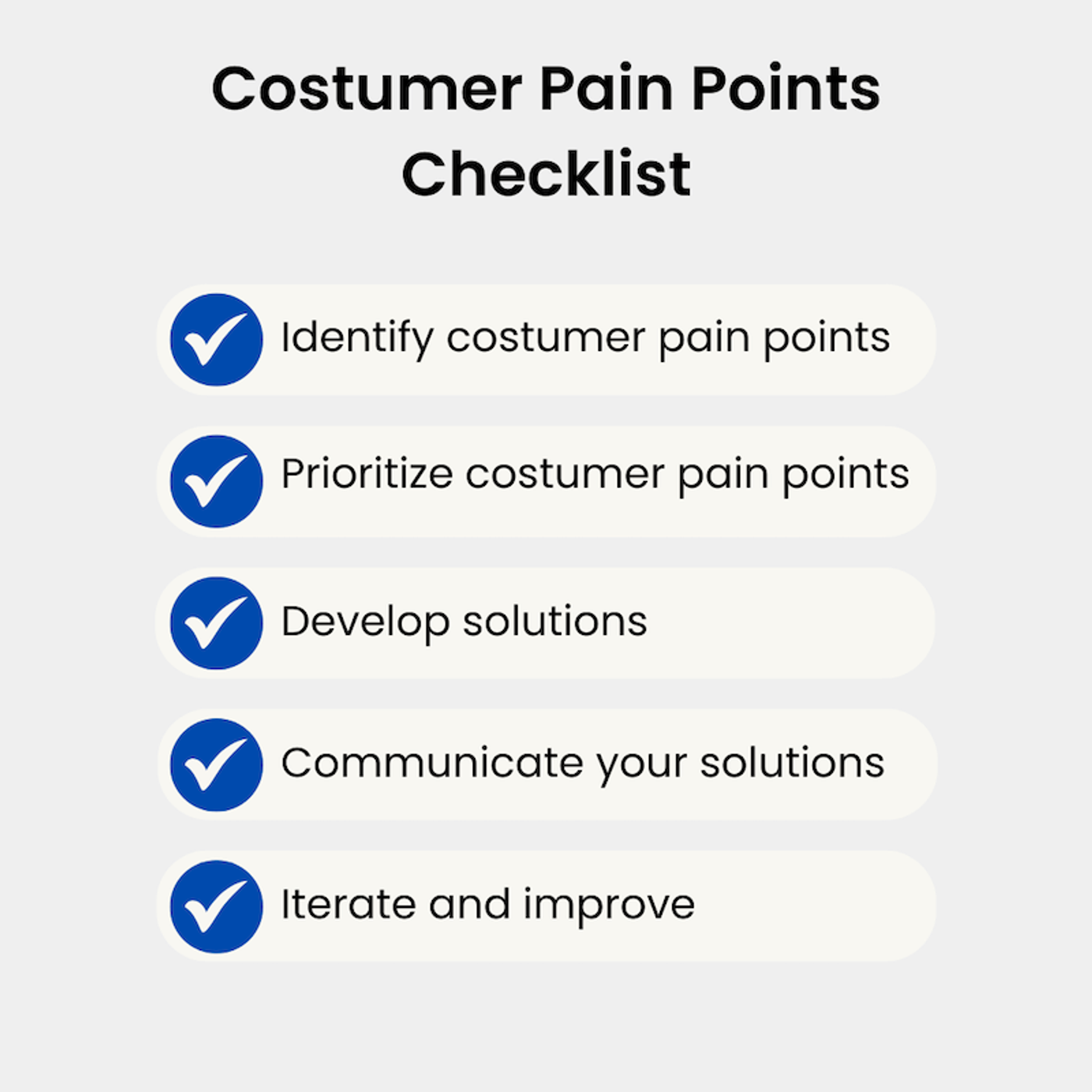 Costumer Pain Points Checklist

Identify costumer pain points

Prioritize costumer pain points

Develop solutions

Communicate your solutions

Iterate and improve